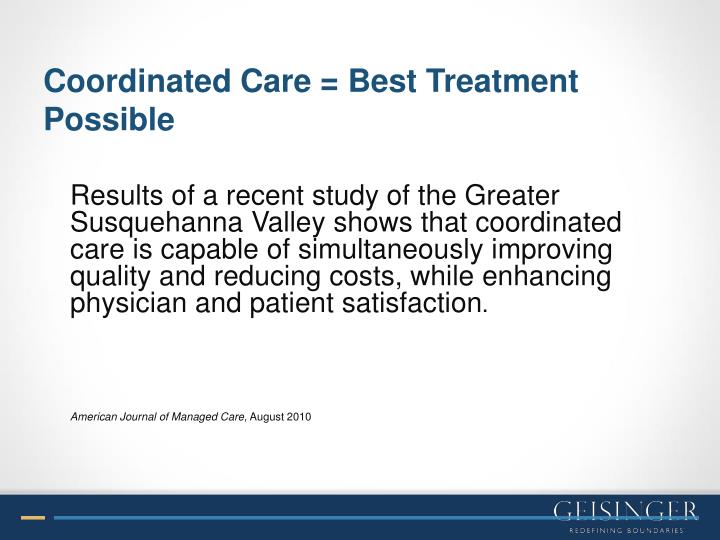 Coordinated Care = Best Treatment Possible

Results of a recent study of the Greater Susquehanna Valley shows that coordinated care is capable of simultaneously improving quality and reducing costs, while enhancing physician and patient satisfaction.

American Journal of Managed Care, August 2010

GEISINGER
REDEFINING BOUNDARIES